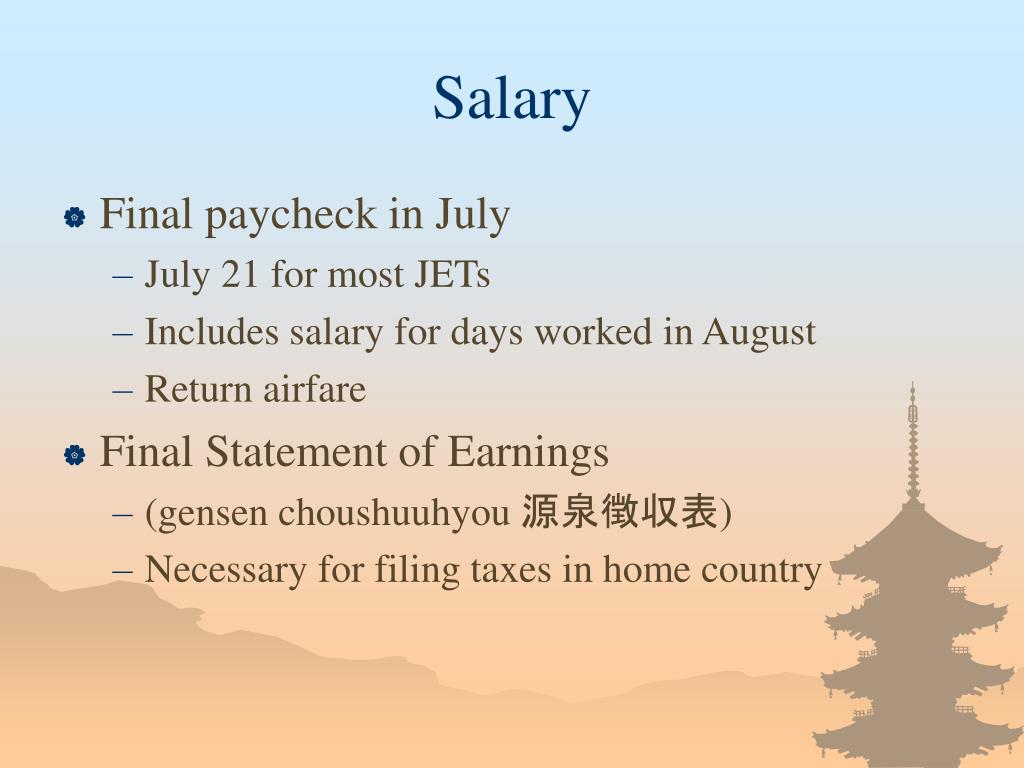 Salary

Final paycheck in July
– July 21 for most JETs
– Includes salary for days worked in August
– Return airfare

Final Statement of Earnings
– (gensen choushuuhyou 源泉徴収表)
– Necessary for filing taxes in home country